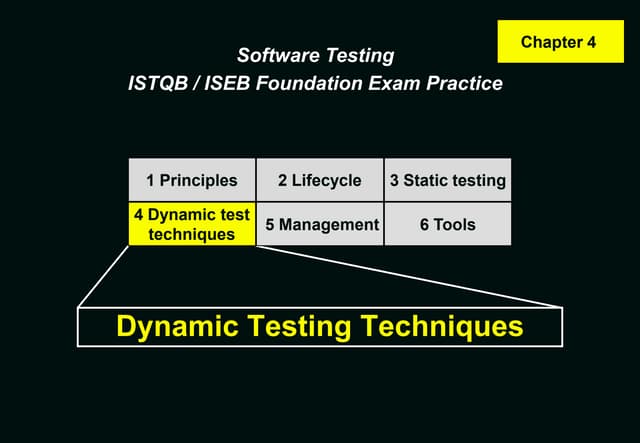 Chapter 4

Software Testing
ISTQB / ISEB Foundation Exam Practice

| 1 Principles | 2 Lifecycle | 3 Static testing |
|---|---|---|
| 4 Dynamic test techniques | 5 Management | 6 Tools |

Dynamic Testing Techniques